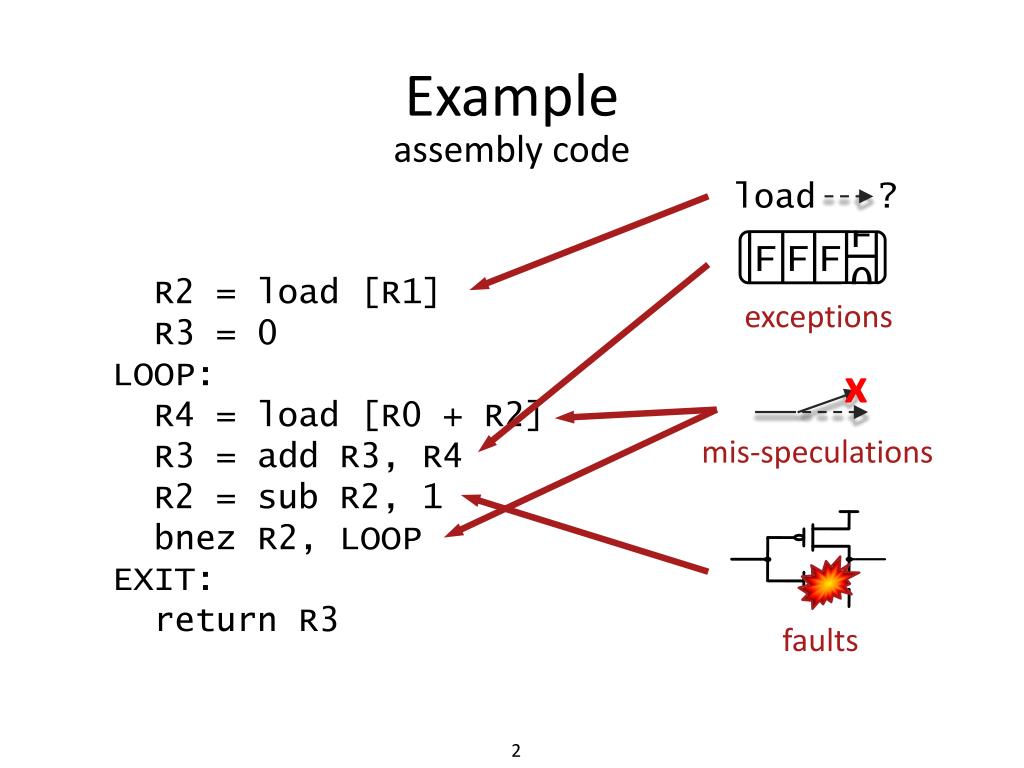 Example
assembly code

R2 = load [R1]
R3 = 0
LOOP:
R4 = load [R0 + R2]
R3 = add R3, R4
R2 = sub R2, 1
bnez R2, LOOP
EXIT:
return R3

load ?

F F F F 0

exceptions

X

mis-speculations

faults

2